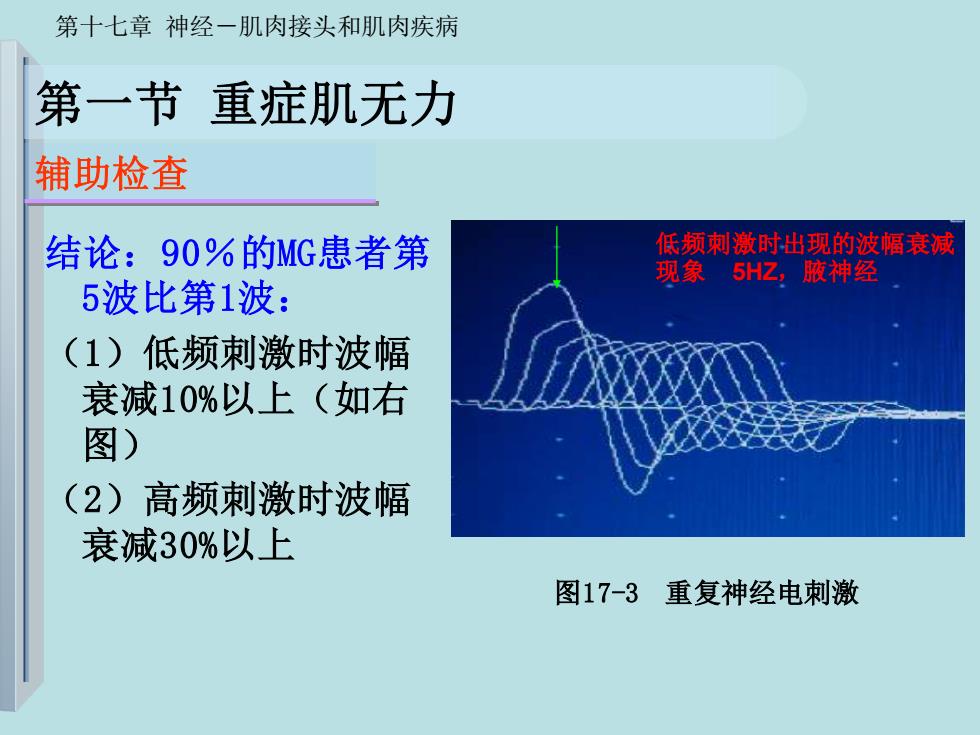 第十七章 神经－肌肉接头和肌肉疾病

第一节 重症肌无力

辅助检查

结论：90％的MG患者第5波比第1波：

（1）低频刺激时波幅衰减10%以上（如右图）

（2）高频刺激时波幅衰减30%以上

低频刺激时出现的波幅衰减现象 5HZ，腋神经

图17-3 重复神经电刺激